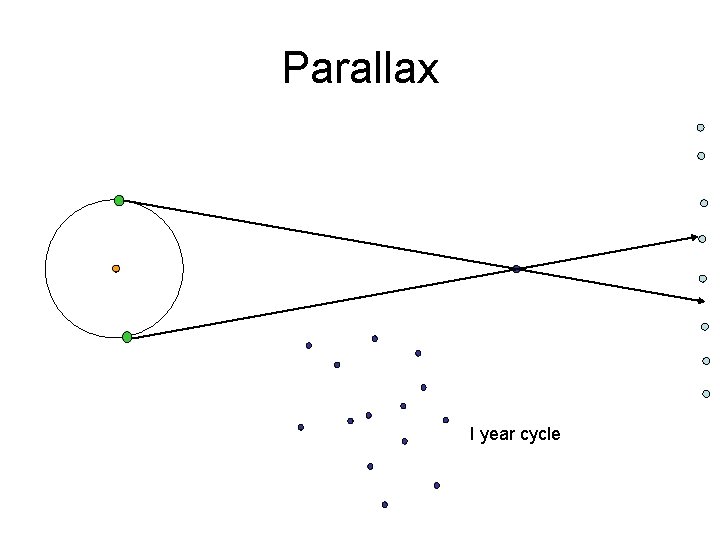 Parallax

I year cycle